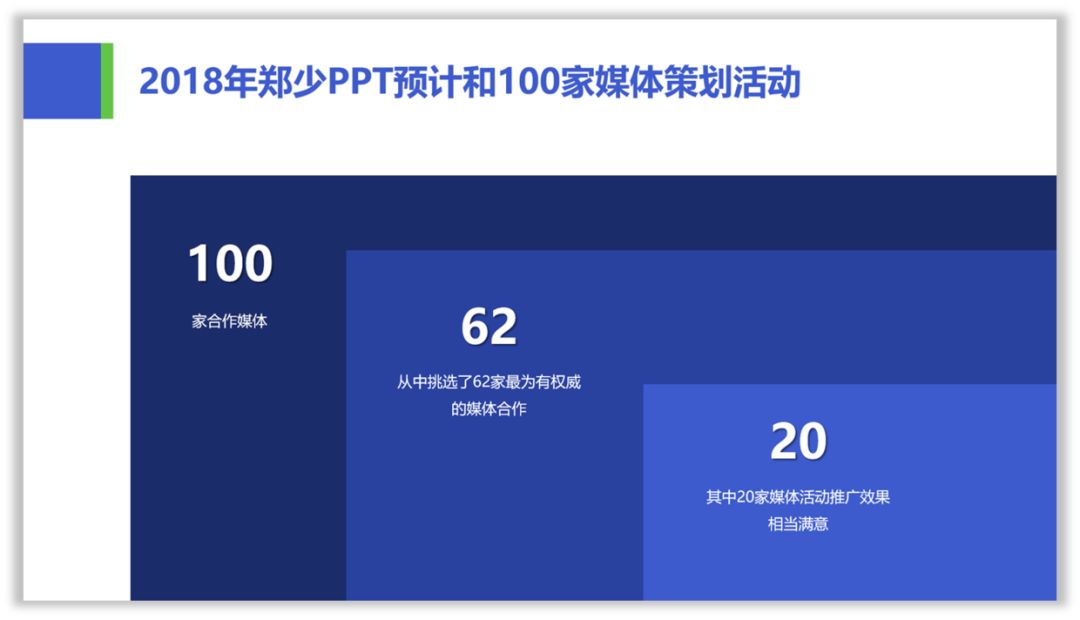 2018年郑少PPT预计和100家媒体策划活动

100
家合作媒体

62
从中挑选了62家最为有权威的媒体合作

20
其中20家媒体活动推广效果相当满意